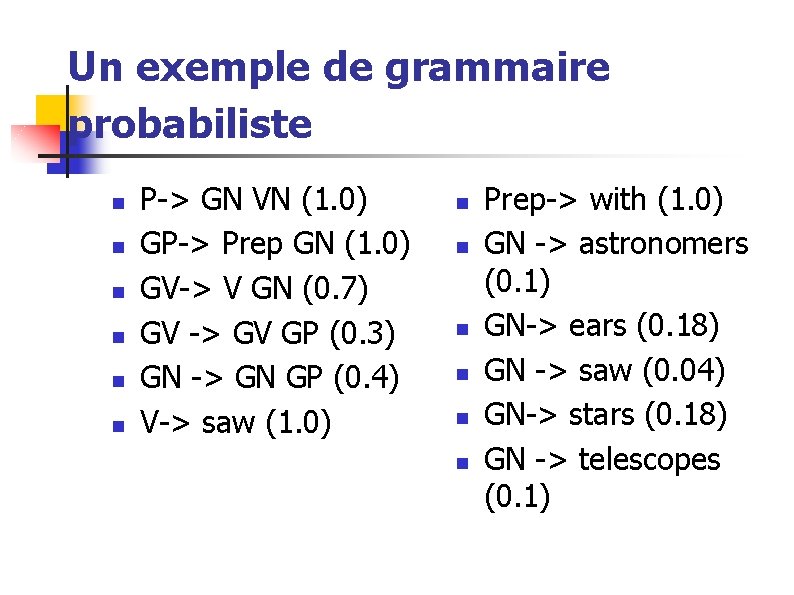 Un exemple de grammaire probabiliste

- P-> GN VN (1.0)
- GP-> Prep GN (1.0)
- GV-> V GN (0.7)
- GV -> GV GP (0.3)
- GN -> GN GP (0.4)
- V-> saw (1.0)

- Prep-> with (1.0)
- GN -> astronomers (0.1)
- GN-> ears (0.18)
- GN -> saw (0.04)
- GN-> stars (0.18)
- GN -> telescopes (0.1)